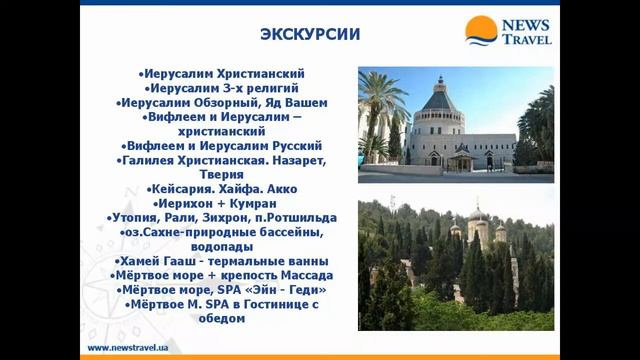 ЭКСКУРСИИ

NEWS TRAVEL

•Иерусалим Христианский
•Иерусалим 3-х религий
•Иерусалим Обзорный, Яд Вашем
•Вифлеем и Иерусалим – христианский
•Вифлеем и Иерусалим Русский
•Галилея Христианская. Назарет, Тверия
•Кейсария. Хайфа. Акко
•Иерихон + Кумран
•Утопия, Рали, Зихрон, п.Ротшильда
•оз.Сахне-природные бассейны, водопады
•Хамей Гааш - термальные ванны
•Мёртвое море + крепость Массада
•Мёртвое море, SPA «Эйн - Геди»
•Мёртвое М. SPA в Гостинице с обедом

www.newstravel.ua